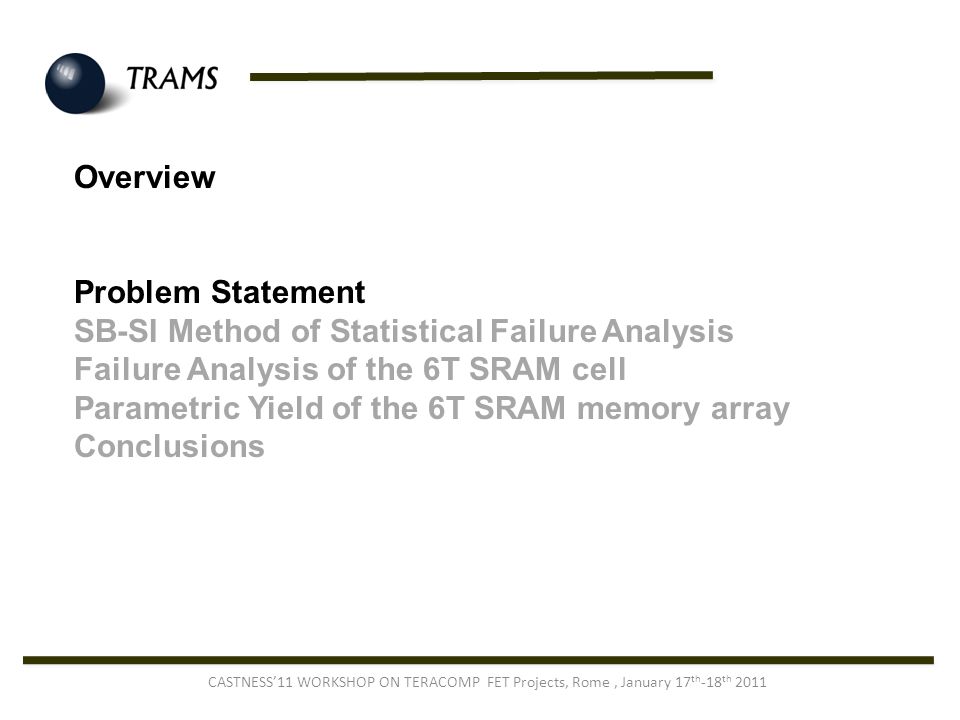 TRAMS

Overview

Problem Statement
SB-SI Method of Statistical Failure Analysis
Failure Analysis of the 6T SRAM cell
Parametric Yield of the 6T SRAM memory array
Conclusions

CASTNESS'11 WORKSHOP ON TERACOMP FET Projects, Rome , January 17$^{th}$-18$^{th}$ 2011